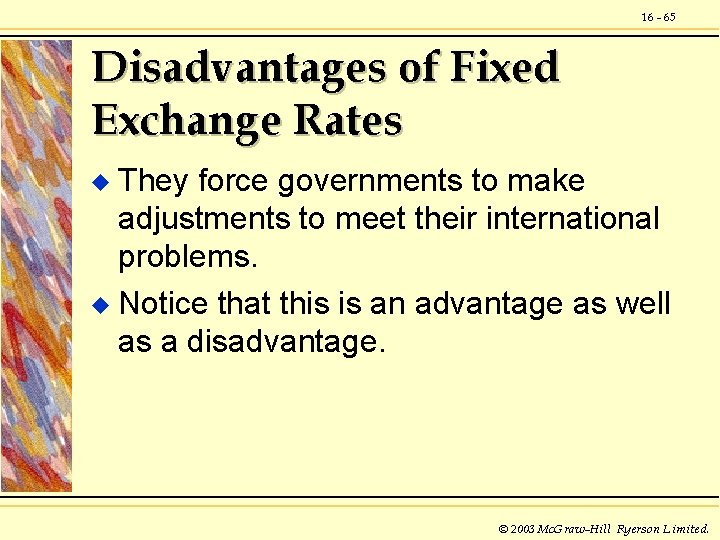 16 - 65

Disadvantages of Fixed Exchange Rates

◆ They force governments to make adjustments to meet their international problems.

◆ Notice that this is an advantage as well as a disadvantage.

© 2003 McGraw-Hill Ryerson Limited.